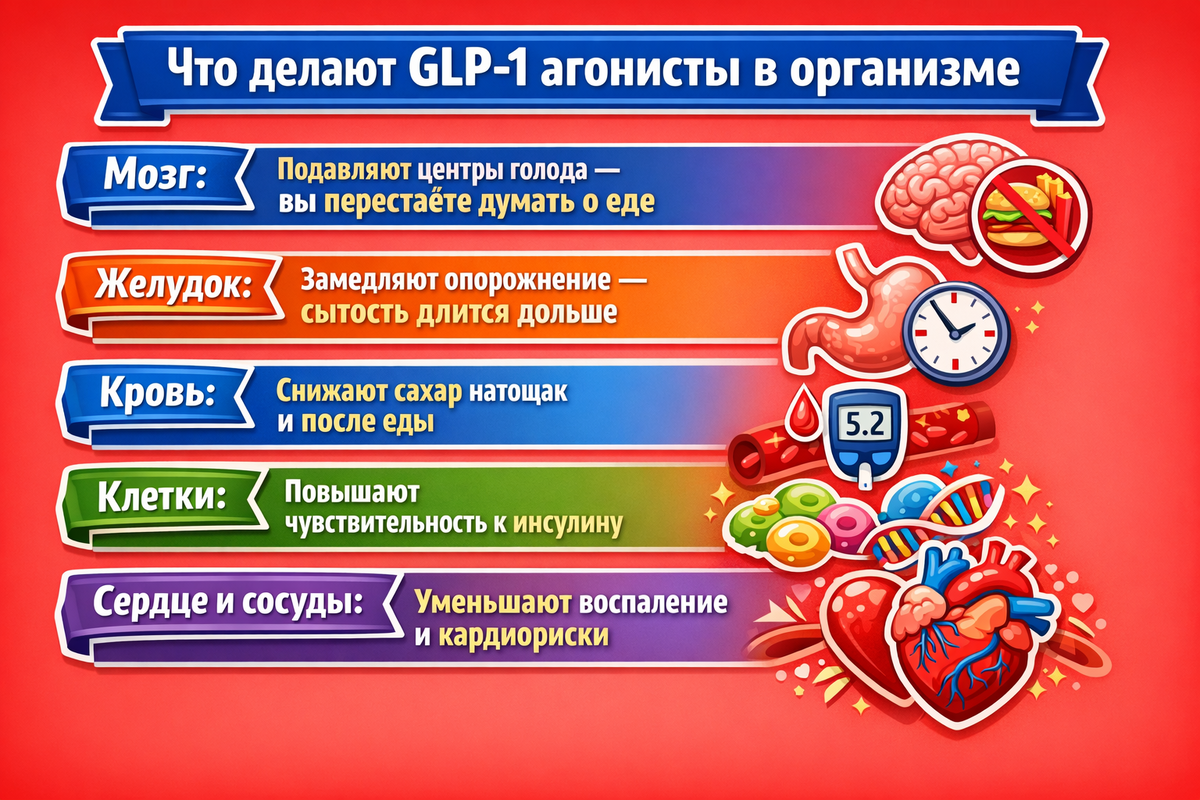 Что делают GLP-1 агонисты в организме

Мозг: Подавляют центры голода — вы перестаёте думать о еде

Желудок: Замедляют опорожнение — сытость длится дольше

Кровь: Снижают сахар натощак и после еды

5.2

Клетки: Повышают чувствительность к инсулину

Сердце и сосуды: Уменьшают воспаление и кардиориски